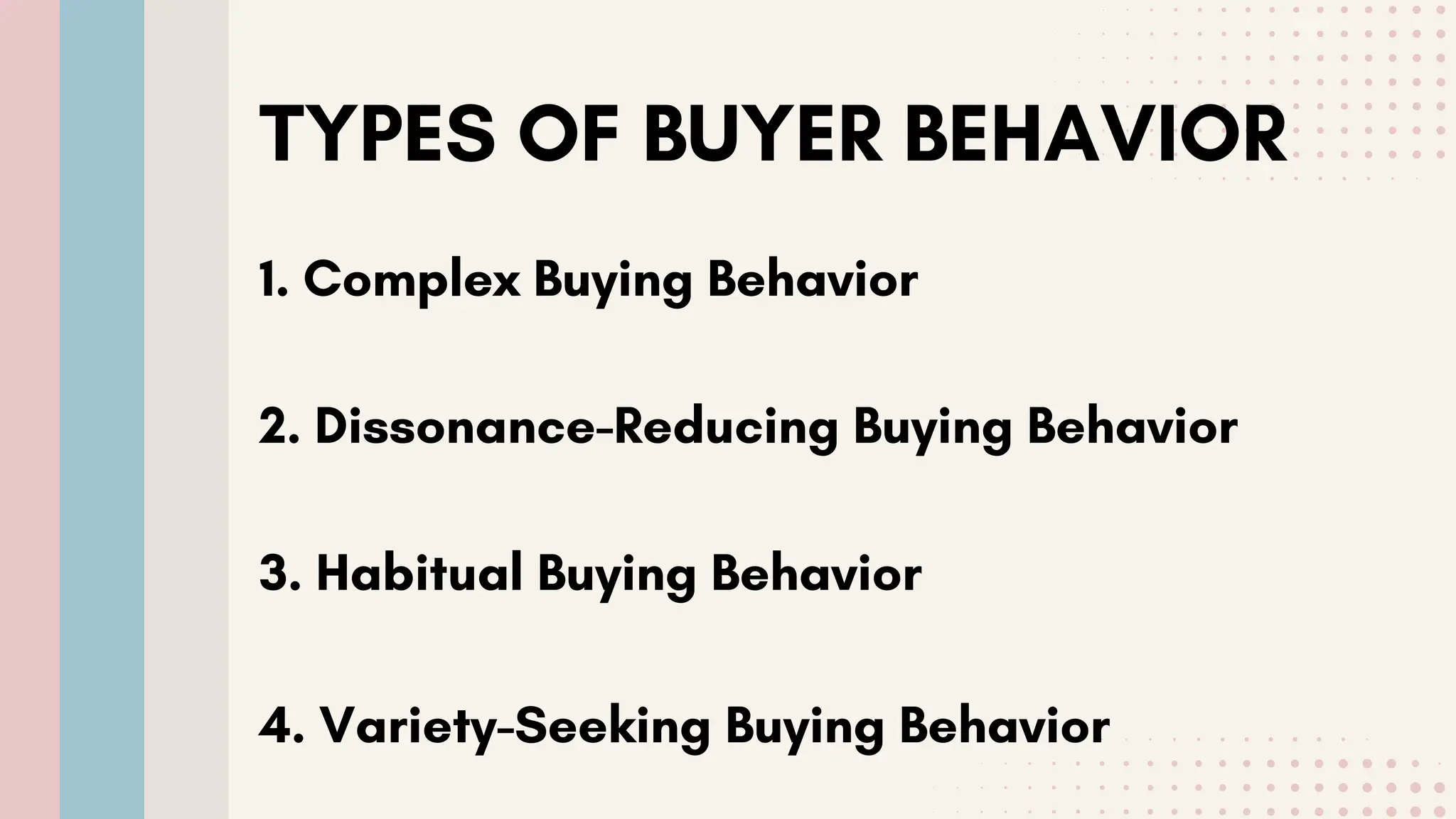 TYPES OF BUYER BEHAVIOR

1. Complex Buying Behavior

2. Dissonance-Reducing Buying Behavior

3. Habitual Buying Behavior

4. Variety-Seeking Buying Behavior